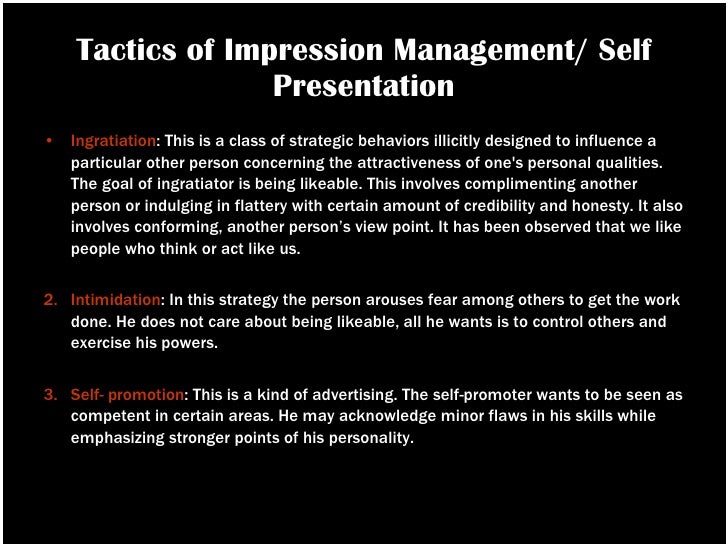 Tactics of Impression Management/ Self Presentation

• Ingratiation: This is a class of strategic behaviors illicitly designed to influence a particular other person concerning the attractiveness of one's personal qualities. The goal of ingratiator is being likeable. This involves complimenting another person or indulging in flattery with certain amount of credibility and honesty. It also involves conforming, another person's view point. It has been observed that we like people who think or act like us.

2. Intimidation: In this strategy the person arouses fear among others to get the work done. He does not care about being likeable, all he wants is to control others and exercise his powers.

3. Self- promotion: This is a kind of advertising. The self-promoter wants to be seen as competent in certain areas. He may acknowledge minor flaws in his skills while emphasizing stronger points of his personality.